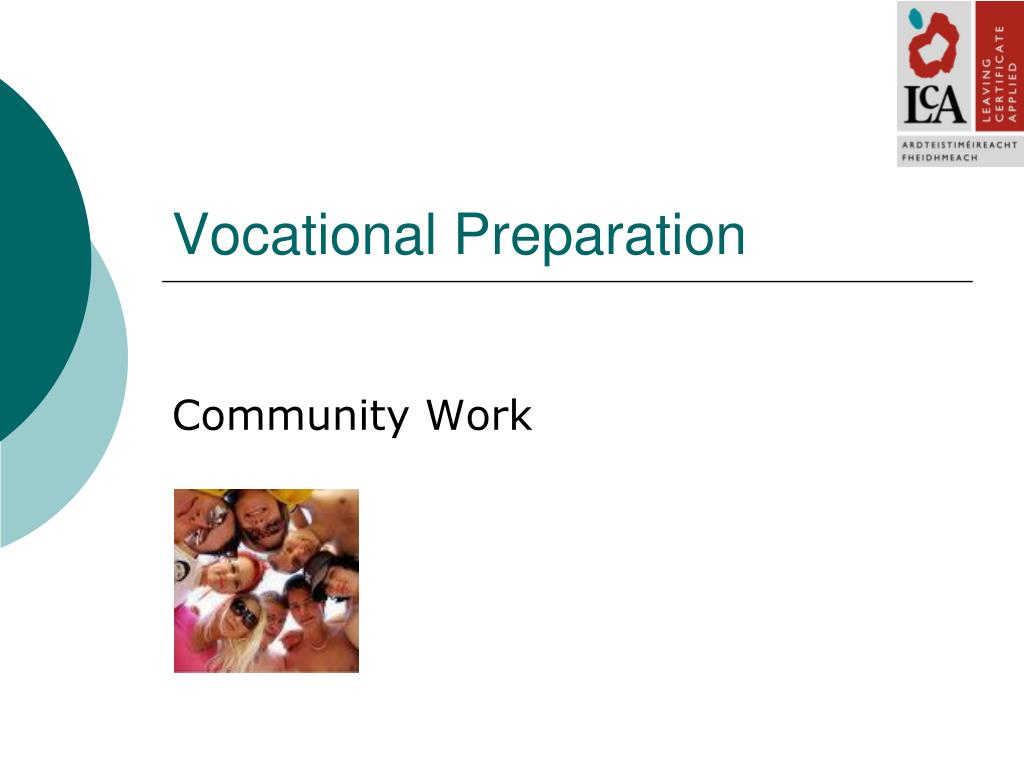 LCA
LEAVING CERTIFICATE APPLIED
ARDTEISTIMÉIREACHT FHEIDHMEACH

Vocational Preparation

Community Work